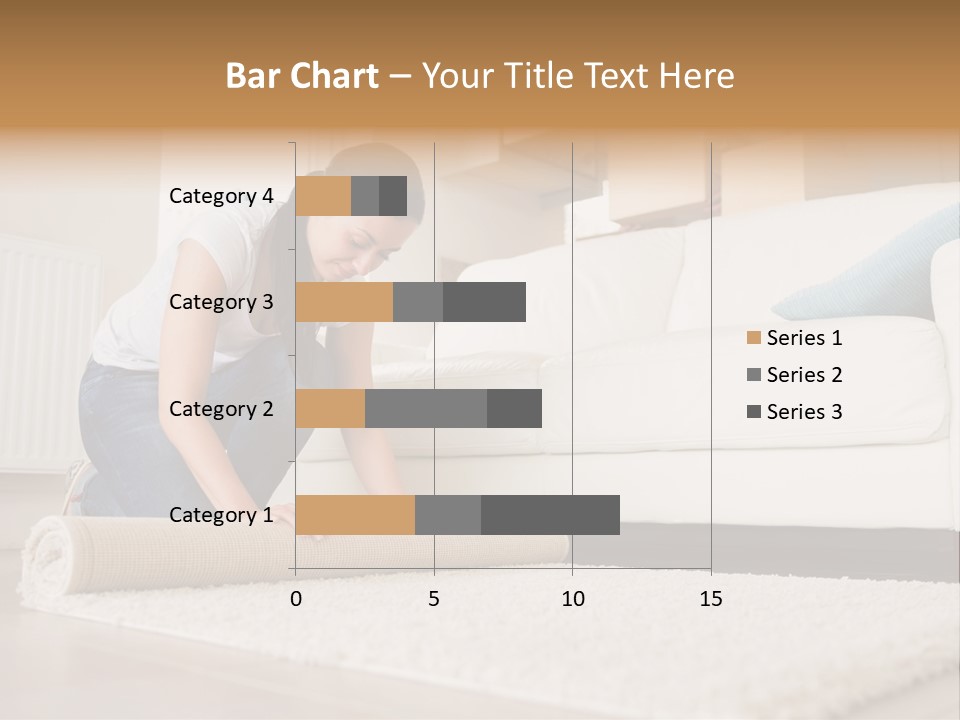 Bar Chart – Your Title Text Here

Category 4
Category 3
Category 2
Category 1

0 5 10 15

Series 1
Series 2
Series 3